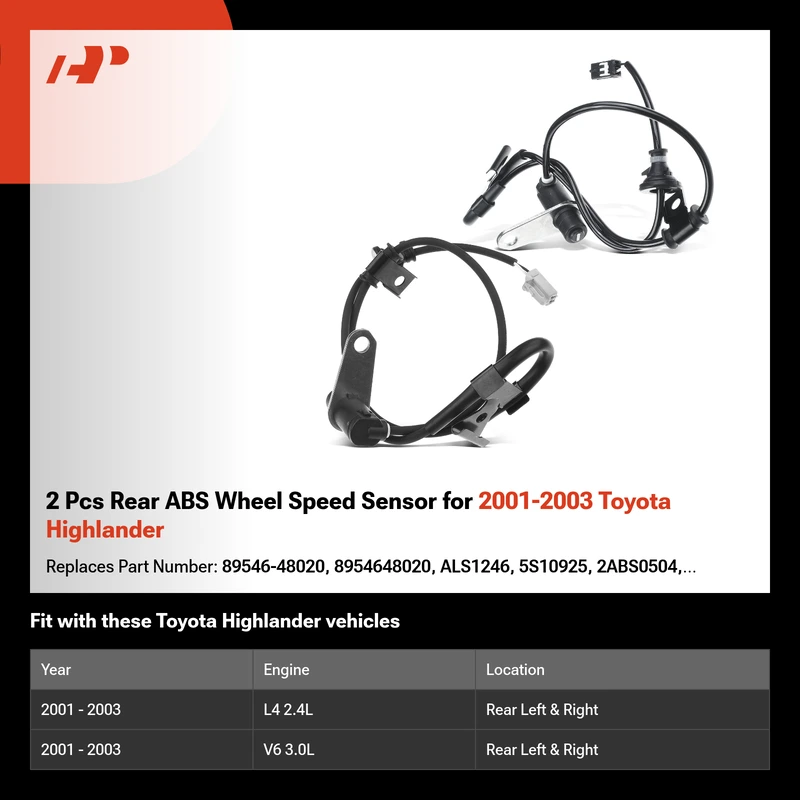 2 Pcs Rear ABS Wheel Speed Sensor for 2001-2003 Toyota Highlander

Replaces Part Number: 89546-48020, 8954648020, ALS1246, 5S10925, 2ABS0504,...

Fit with these Toyota Highlander vehicles

| Year | Engine | Location |
|---|---|---|
| 2001 - 2003 | L4 2.4L | Rear Left & Right |
| 2001 - 2003 | V6 3.0L | Rear Left & Right |